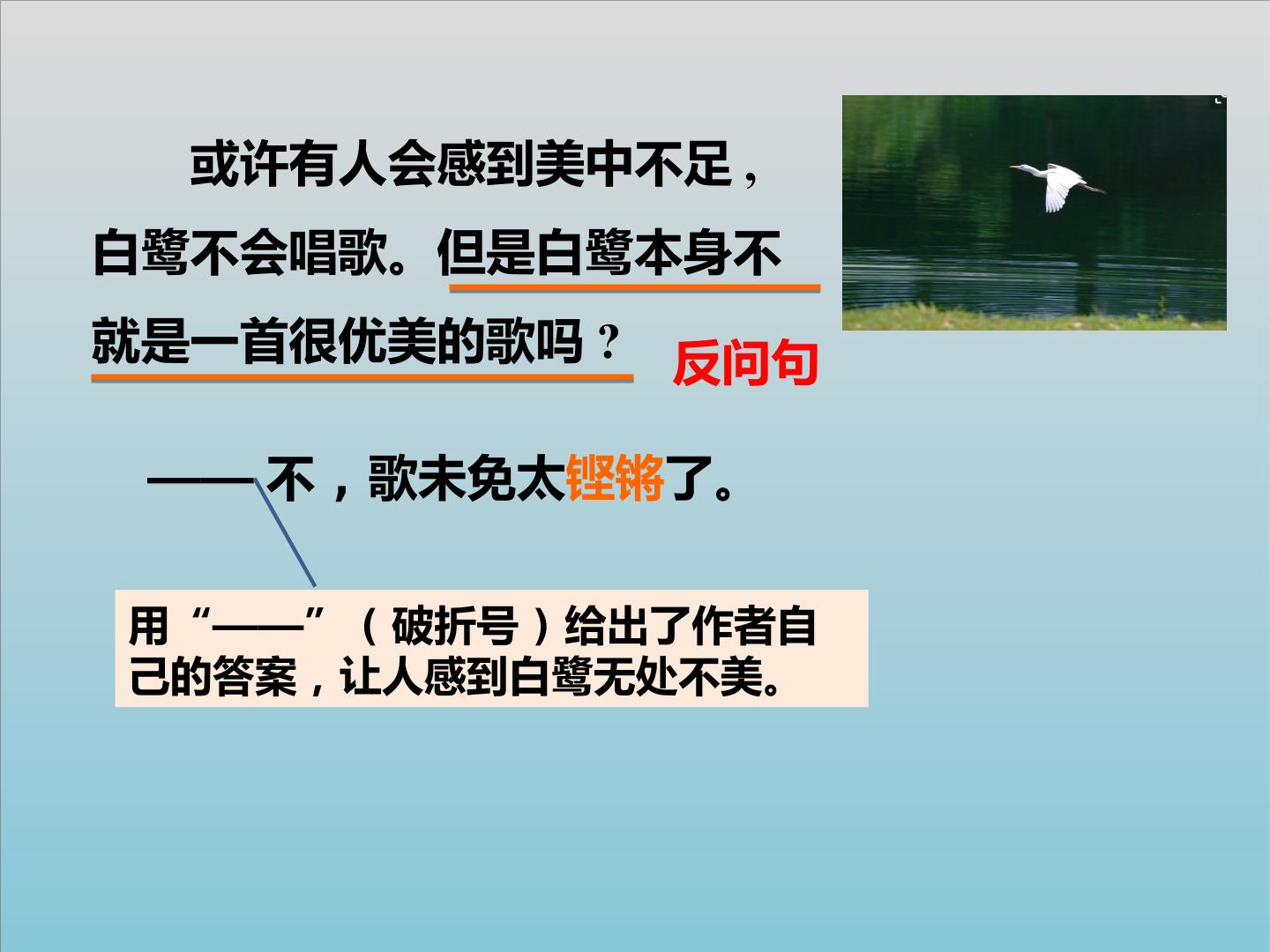 或许有人会感到美中不足，白鹭不会唱歌。但是白鹭本身不就是一首很优美的歌吗？

反问句

——不，歌未免太铿锵了。

用“——”（破折号）给出了作者自己的答案，让人感到白鹭无处不美。